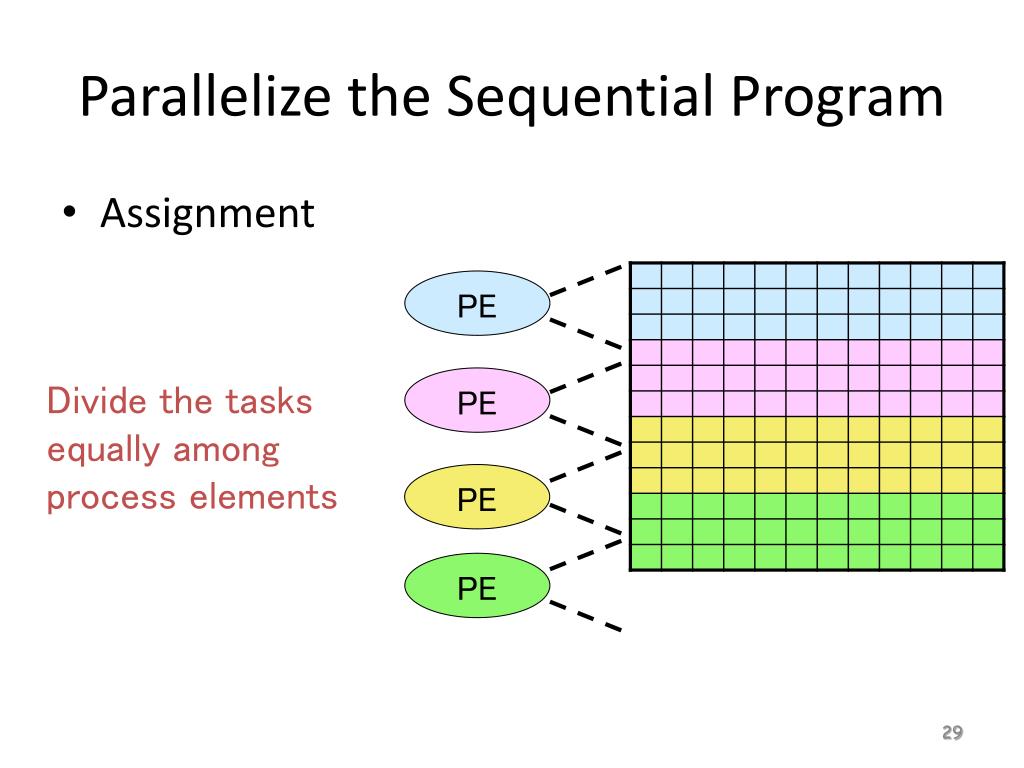 Parallelize the Sequential Program

• Assignment

Divide the tasks equally among process elements

PE

PE

PE

PE

29